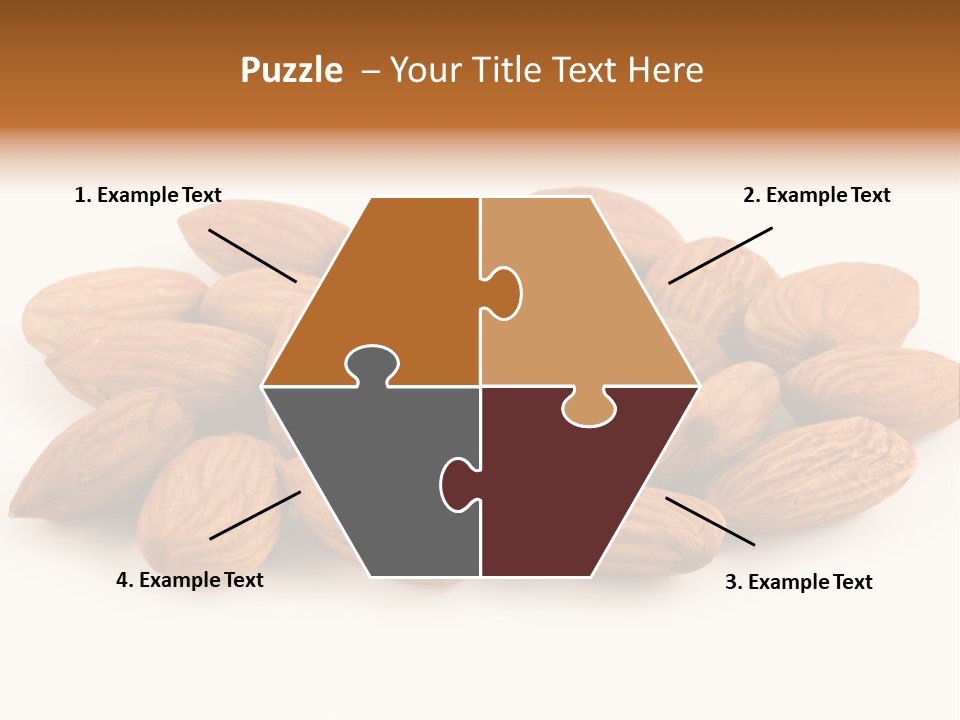 Puzzle – Your Title Text Here

1. Example Text

2. Example Text

4. Example Text

3. Example Text